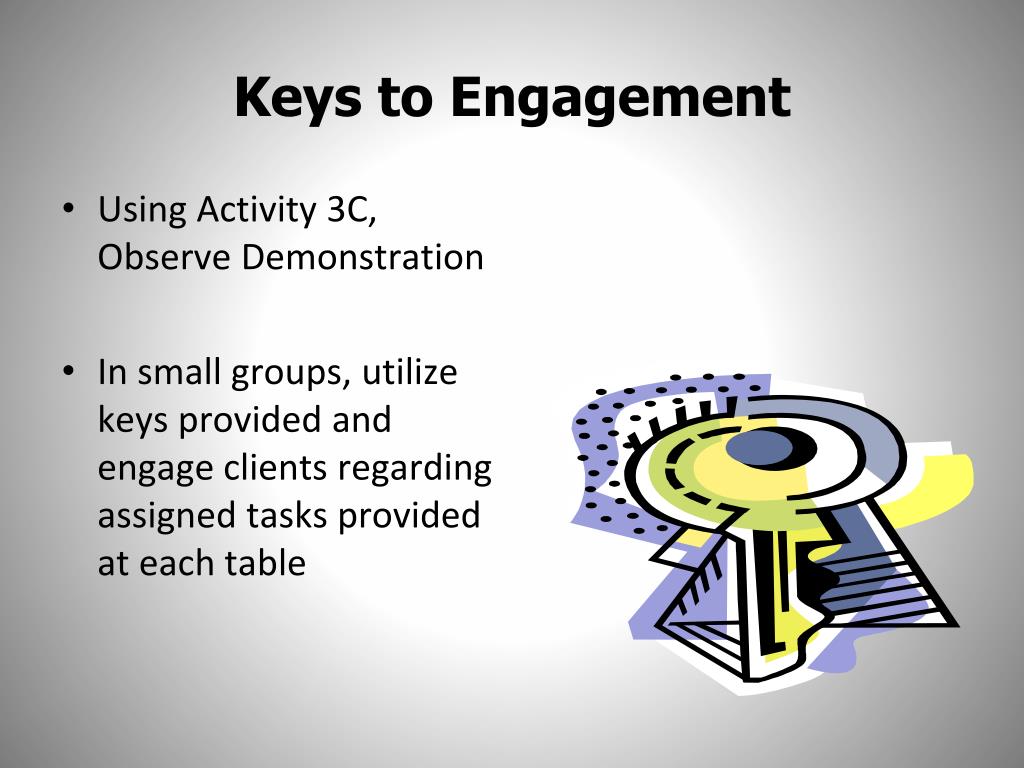 Keys to Engagement

• Using Activity 3C, Observe Demonstration

• In small groups, utilize keys provided and engage clients regarding assigned tasks provided at each table